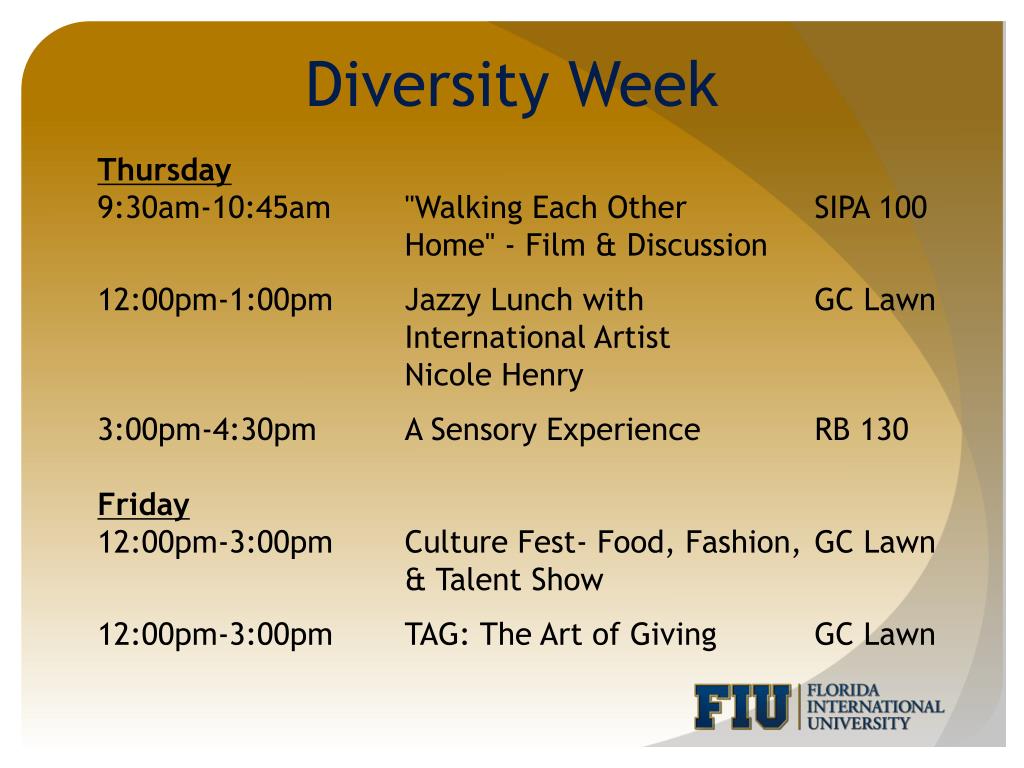 Diversity Week

Thursday

| | | |
|---|---|---|
| 9:30am-10:45am | "Walking Each Other Home" - Film & Discussion | SIPA 100 |
| 12:00pm-1:00pm | Jazzy Lunch with International Artist Nicole Henry | GC Lawn |
| 3:00pm-4:30pm | A Sensory Experience | RB 130 |

Friday

| | | |
|---|---|---|
| 12:00pm-3:00pm | Culture Fest- Food, Fashion, & Talent Show | GC Lawn |
| 12:00pm-3:00pm | TAG: The Art of Giving | GC Lawn |

FIU FLORIDA INTERNATIONAL UNIVERSITY